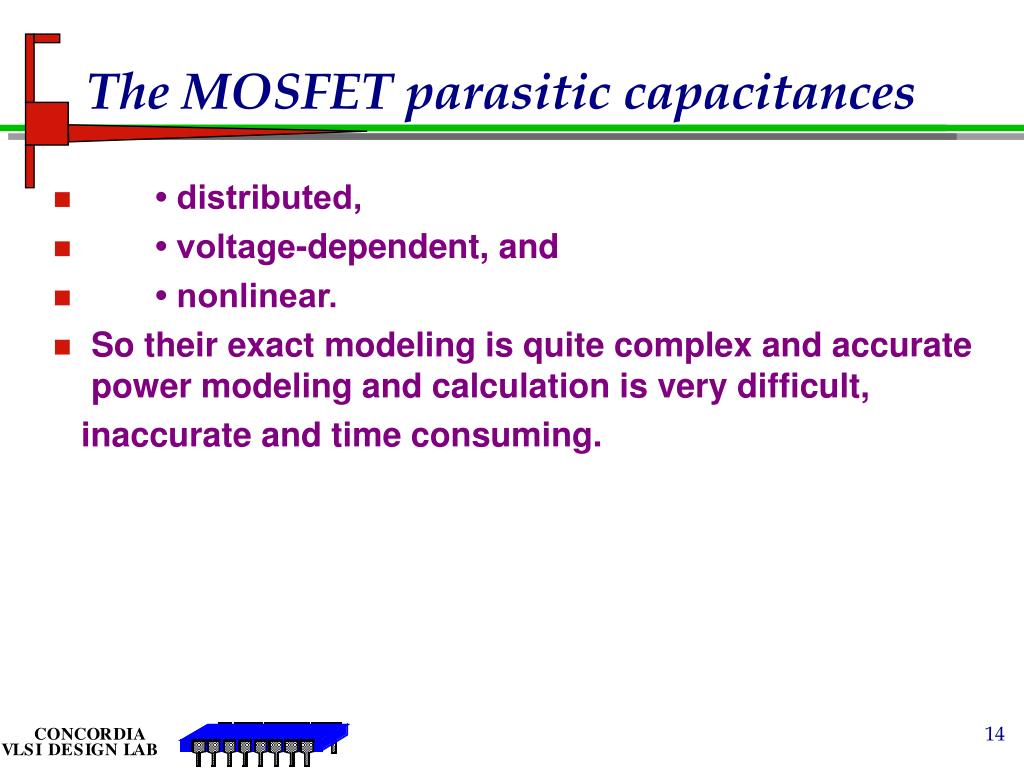 The MOSFET parasitic capacitances

• distributed,
• voltage-dependent, and
• nonlinear.
So their exact modeling is quite complex and accurate power modeling and calculation is very difficult, inaccurate and time consuming.

CONCORDIA
VLSI DESIGN LAB

14